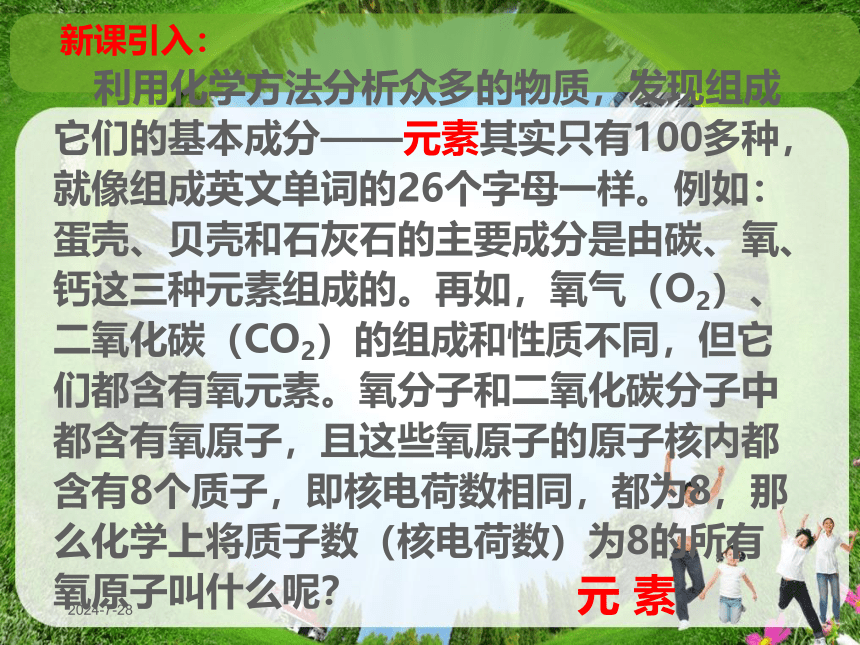 新课引入：

利用化学方法分析众多的物质，发现组成它们的基本成分——元素其实只有100多种，就像组成英文单词的26个字母一样。例如：蛋壳、贝壳和石灰石的主要成分是由碳、氧、钙这三种元素组成的。再如，氧气（$O_2$）、二氧化碳（$CO_2$）的组成和性质不同，但它们都含有氧元素。氧分子和二氧化碳分子中都含有氧原子，且这些氧原子的原子核内都含有8个质子，即核电荷数相同，都为8，那么化学上将质子数（核电荷数）为8的所有氧原子叫什么呢？

元 素

2024-7-28